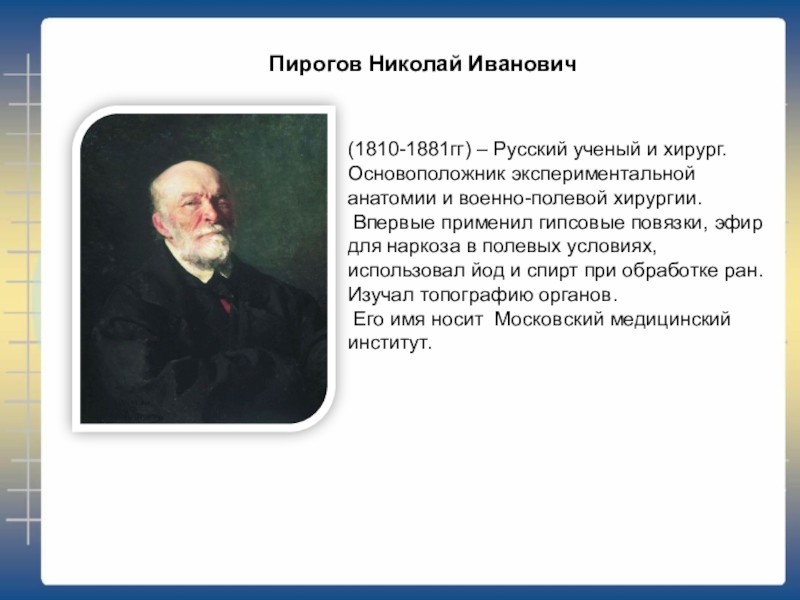 Пирогов Николай Иванович

(1810-1881гг) – Русский ученый и хирург. Основоположник экспериментальной анатомии и военно-полевой хирургии.

Впервые применил гипсовые повязки, эфир для наркоза в полевых условиях, использовал йод и спирт при обработке ран. Изучал топографию органов.

Его имя носит Московский медицинский институт.